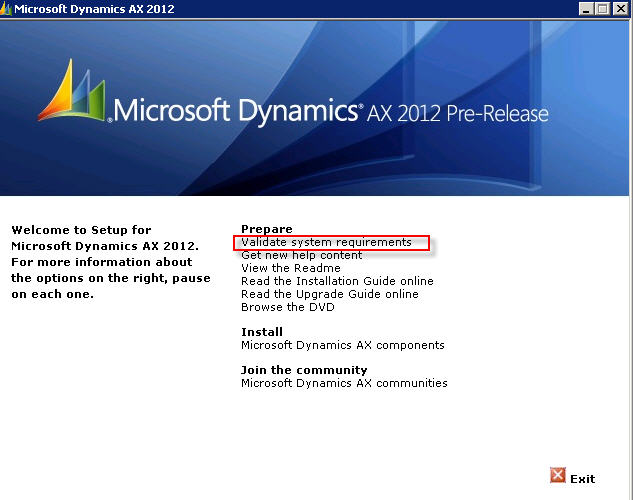 Microsoft Dynamics AX 2012

Microsoft Dynamics® AX 2012 Pre-Release

Welcome to Setup for Microsoft Dynamics AX 2012. For more information about the options on the right, pause on each one.

Prepare
Validate system requirements
Get new help content
View the Readme
Read the Installation Guide online
Read the Upgrade Guide online
Browse the DVD

Install
Microsoft Dynamics AX components

Join the community
Microsoft Dynamics AX communities

Exit